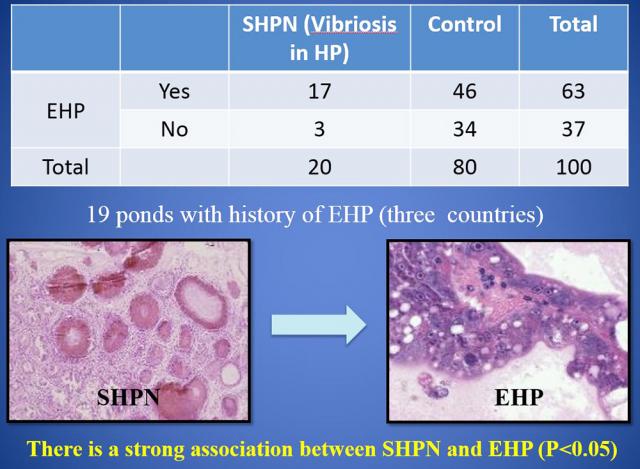 | | | SHPN (Vibriosis in HP) | Control | Total |
|---|---|---|---|---|
| EHP | Yes | 17 | 46 | 63 |
| | No | 3 | 34 | 37 |
| Total | | 20 | 80 | 100 |

19 ponds with history of EHP (three countries)

SHPN

EHP

There is a strong association between SHPN and EHP (P<0.05)